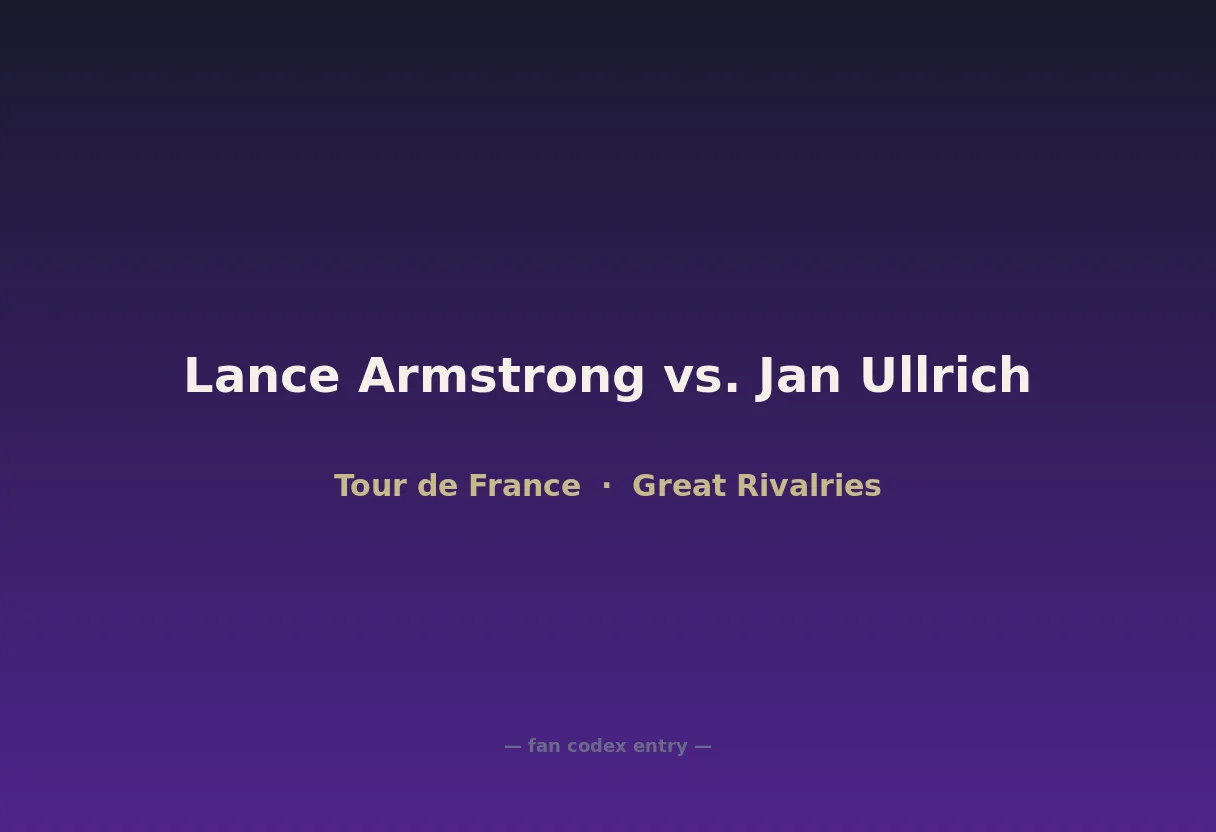 Lance Armstrong vs. Jan Ullrich

Tour de France · Great Rivalries

— fan codex entry —